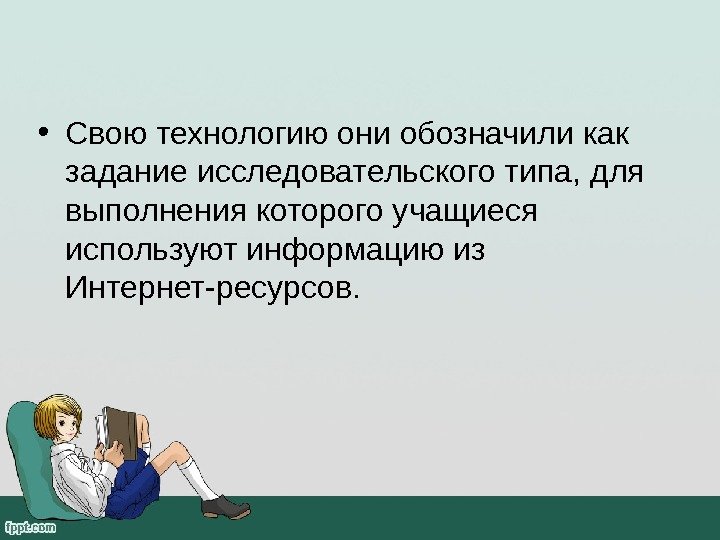 • Свою технологию они обозначили как задание исследовательского типа, для выполнения которого учащиеся используют информацию из Интернет-ресурсов.

fppt.com